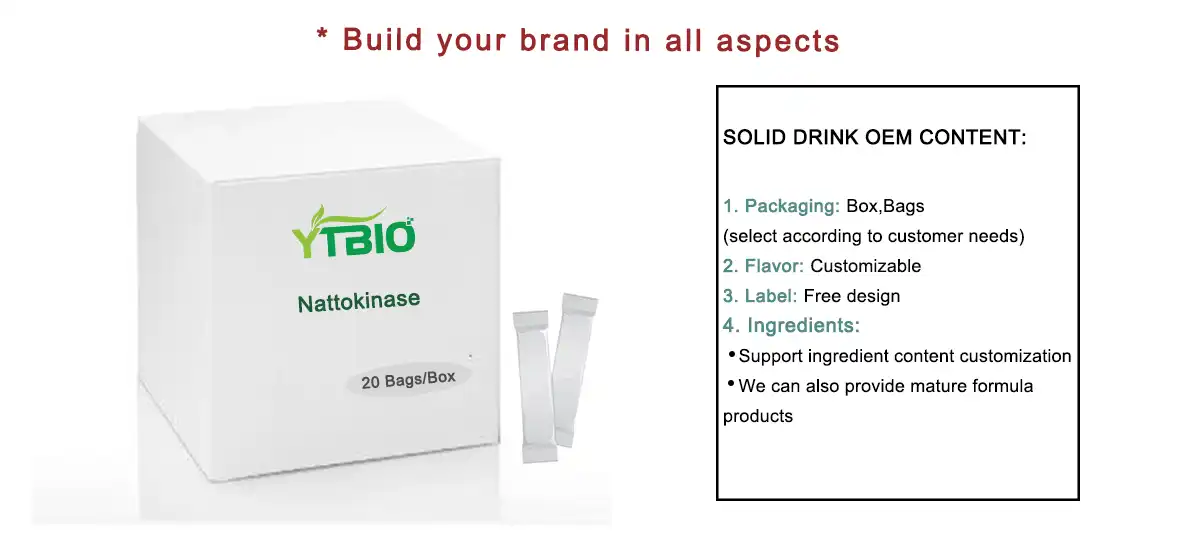 * Build your brand in all aspects

YTBIO

Nattokinase

20 Bags/Box

SOLID DRINK OEM CONTENT:

1. Packaging: Box,Bags
(select according to customer needs)
2. Flavor: Customizable
3. Label: Free design
4. Ingredients:
• Support ingredient content customization
• We can also provide mature formula products